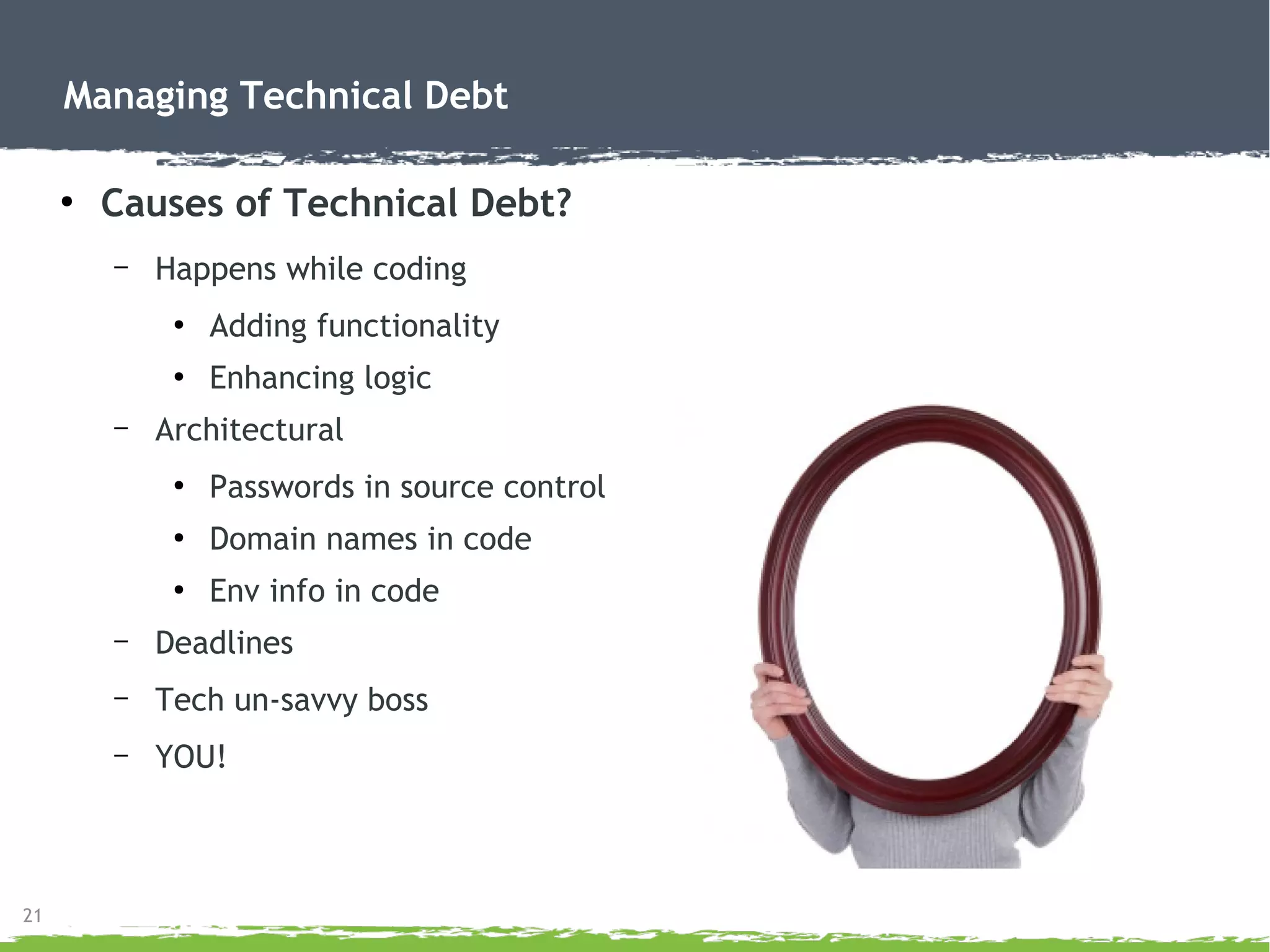 Managing Technical Debt

• Causes of Technical Debt?

– Happens while coding

• Adding functionality

• Enhancing logic

– Architectural

• Passwords in source control

• Domain names in code

• Env info in code

– Deadlines

– Tech un-savvy boss

– YOU!

21